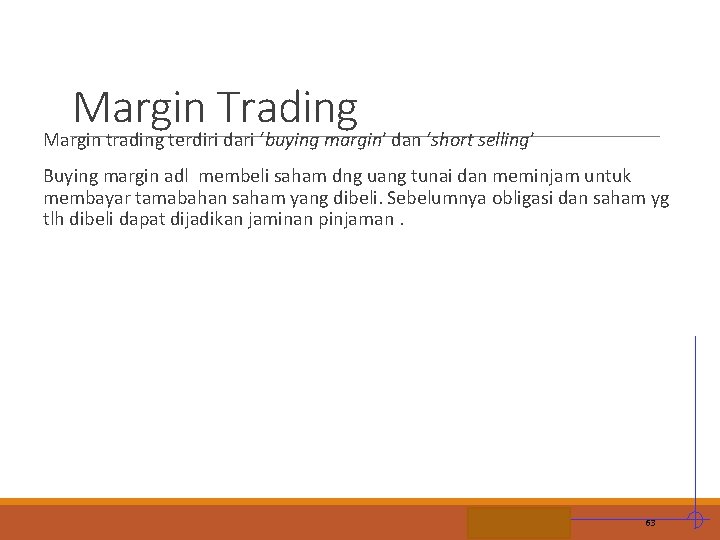 Margin Trading

Margin trading terdiri dari ‘buying margin’ dan ‘short selling’

Buying margin adl membeli saham dng uang tunai dan meminjam untuk membayar tamabahan saham yang dibeli. Sebelumnya obligasi dan saham yg tlh dibeli dapat dijadikan jaminan pinjaman .

63